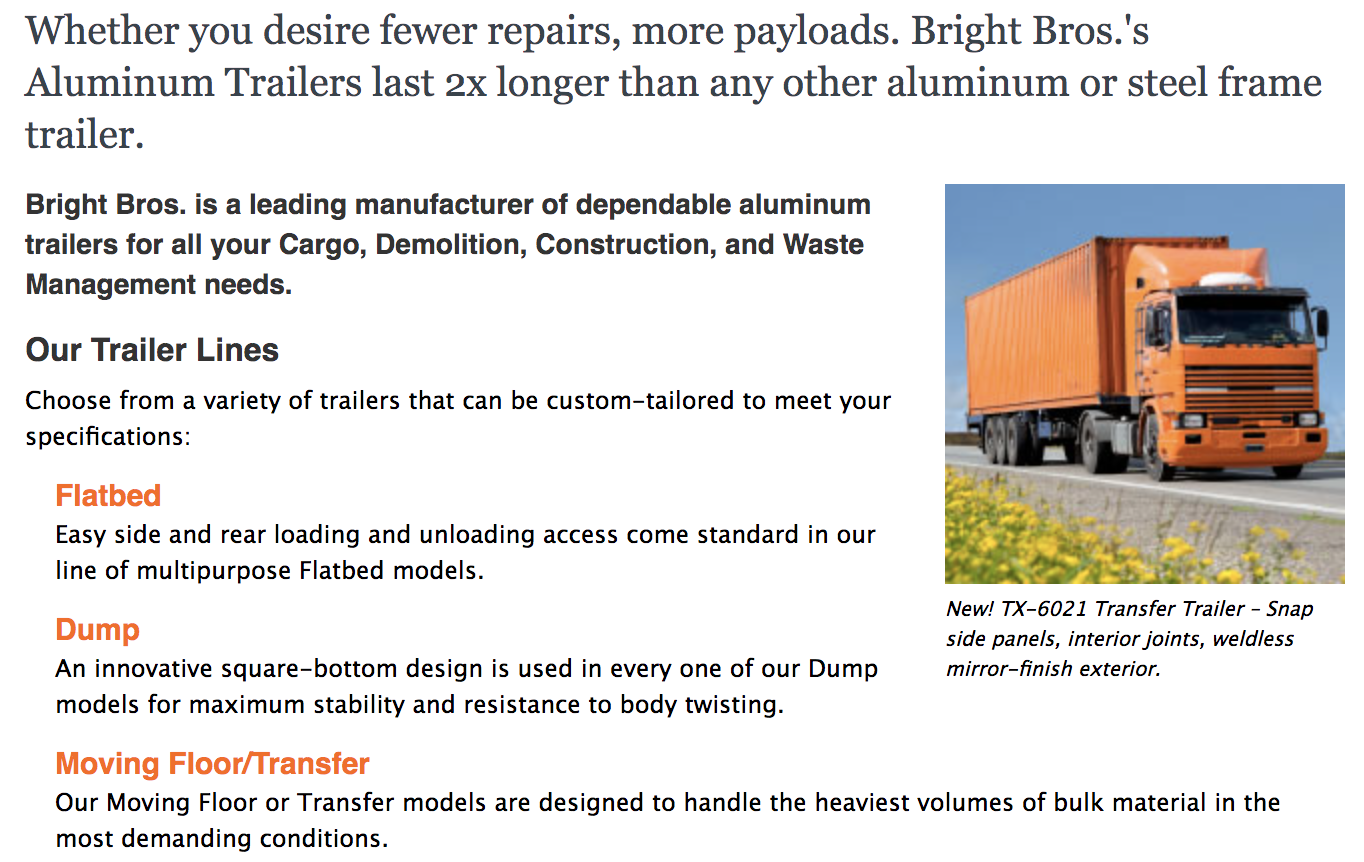 Whether you desire fewer repairs, more payloads. Bright Bros.'s Aluminum Trailers last 2x longer than any other aluminum or steel frame trailer.

Bright Bros. is a leading manufacturer of dependable aluminum trailers for all your Cargo, Demolition, Construction, and Waste Management needs.

Our Trailer Lines

Choose from a variety of trailers that can be custom-tailored to meet your specifications:

Flatbed
Easy side and rear loading and unloading access come standard in our line of multipurpose Flatbed models.

Dump
An innovative square-bottom design is used in every one of our Dump models for maximum stability and resistance to body twisting.

Moving Floor/Transfer
Our Moving Floor or Transfer models are designed to handle the heaviest volumes of bulk material in the most demanding conditions.

New! TX-6021 Transfer Trailer - Snap side panels, interior joints, weldless mirror-finish exterior.